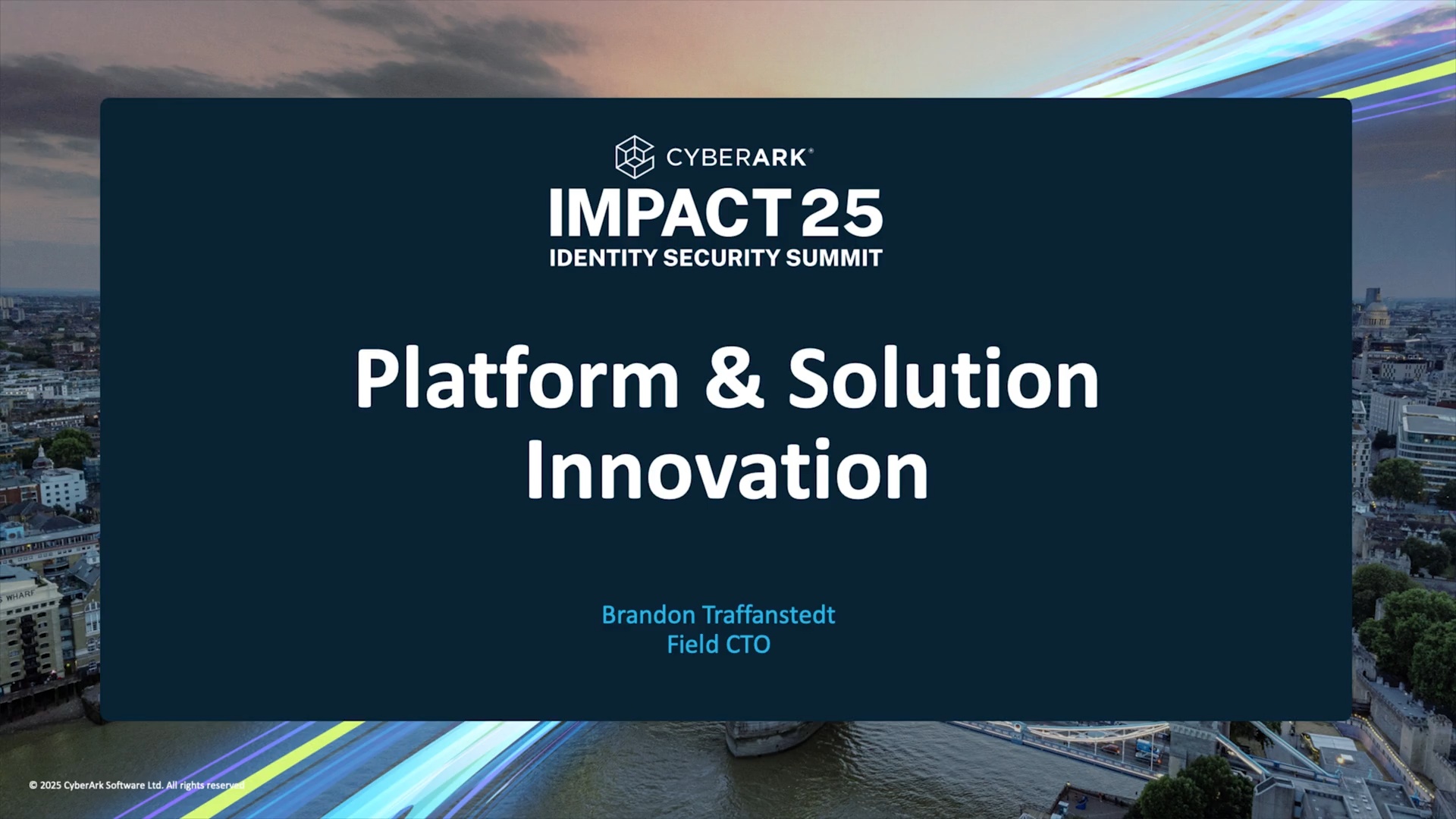 CYBERARK®

IMPACT 25
IDENTITY SECURITY SUMMIT

Platform & Solution Innovation

Brandon Traffanstedt
Field CTO

WHARF

© 2025 CyberArk Software Ltd. All rights reserved